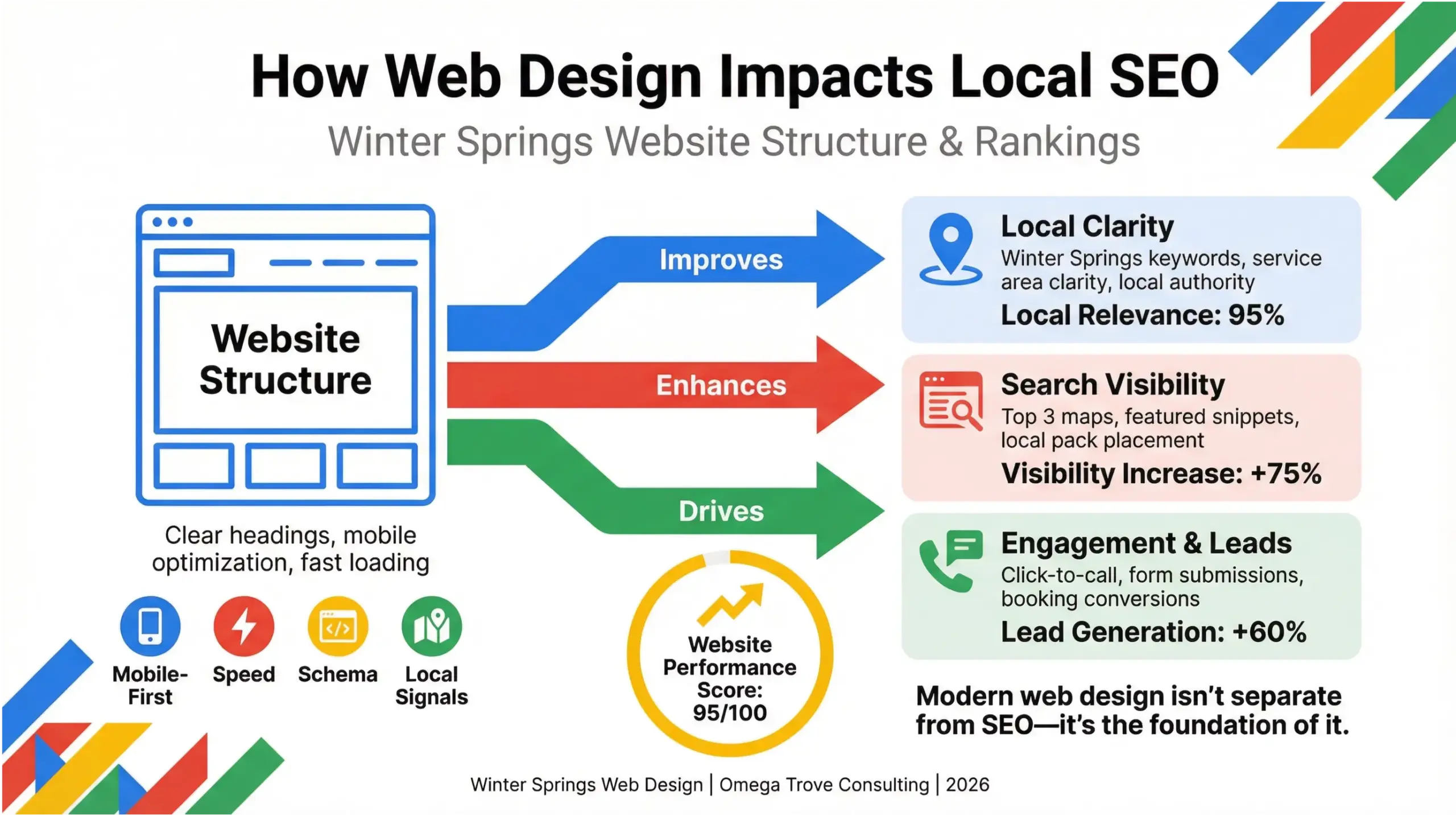 How Web Design Impacts Local SEO

Winter Springs Website Structure & Rankings

Website Structure

Clear headings, mobile optimization, fast loading

Mobile-First

Speed

Schema

Local Signals

Improves

Enhances

Drives

Website Performance Score: 95/100

Local Clarity
Winter Springs keywords, service area clarity, local authority
Local Relevance: 95%

Search Visibility
Top 3 maps, featured snippets, local pack placement
Visibility Increase: +75%

Engagement & Leads
Click-to-call, form submissions, booking conversions
Lead Generation: +60%

Modern web design isn't separate from SEO—it's the foundation of it.

Winter Springs Web Design | Omega Trove Consulting | 2026